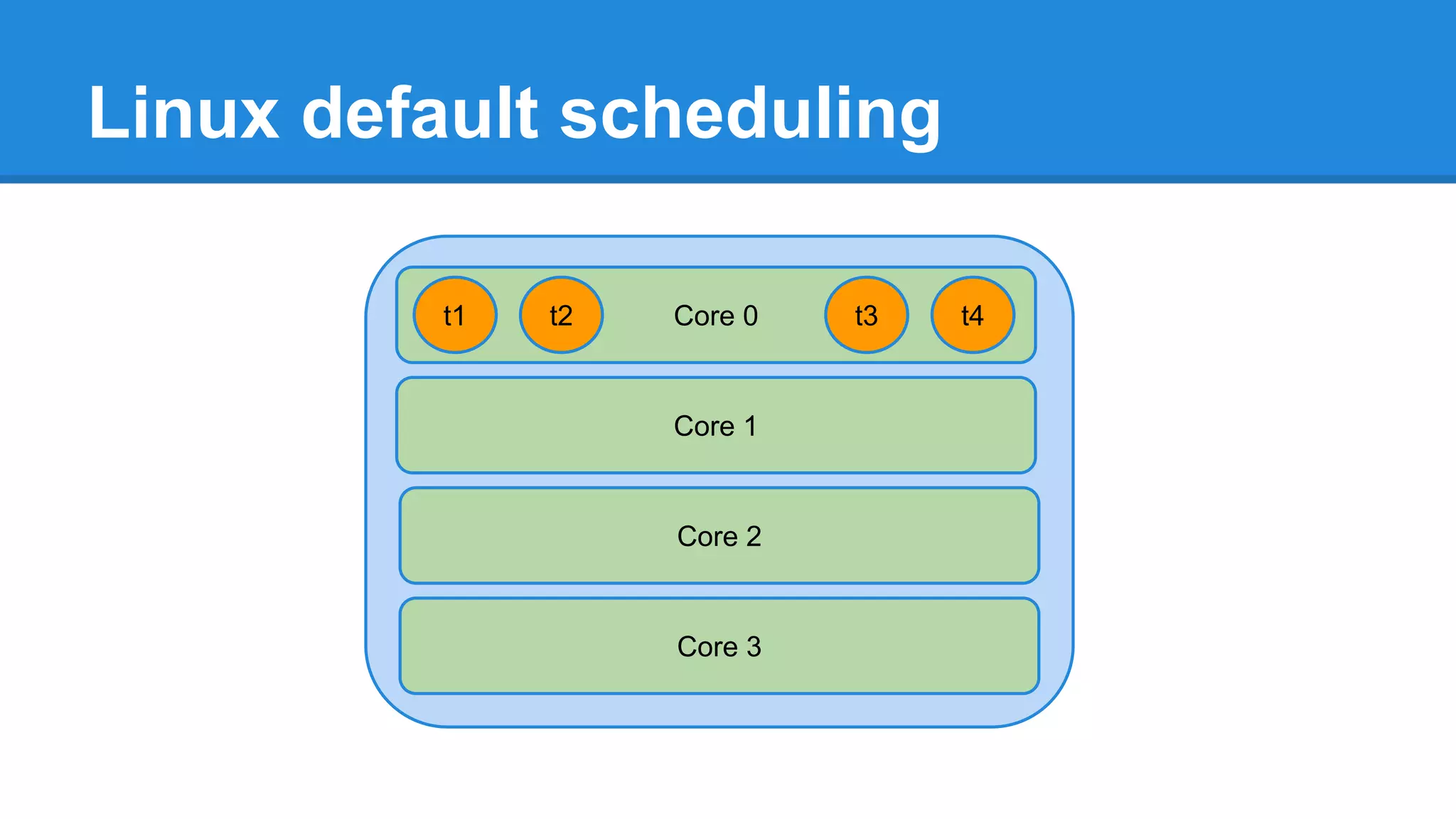 Linux default scheduling

t1 t2 Core 0 t3 t4

Core 1

Core 2

Core 3